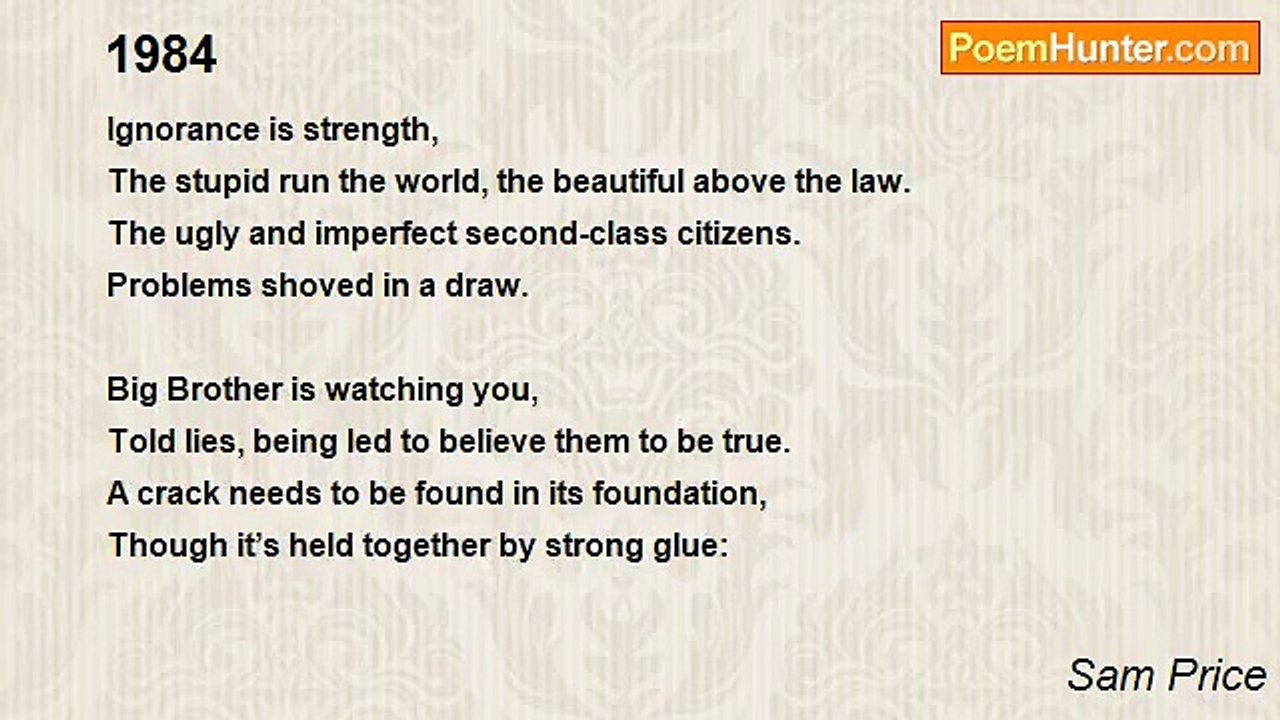 1984

PoemHunter.com

Ignorance is strength,
The stupid run the world, the beautiful above the law.
The ugly and imperfect second-class citizens.
Problems shoved in a draw.

Big Brother is watching you,
Told lies, being led to believe them to be true.
A crack needs to be found in its foundation,
Though it’s held together by strong glue:

Sam Price